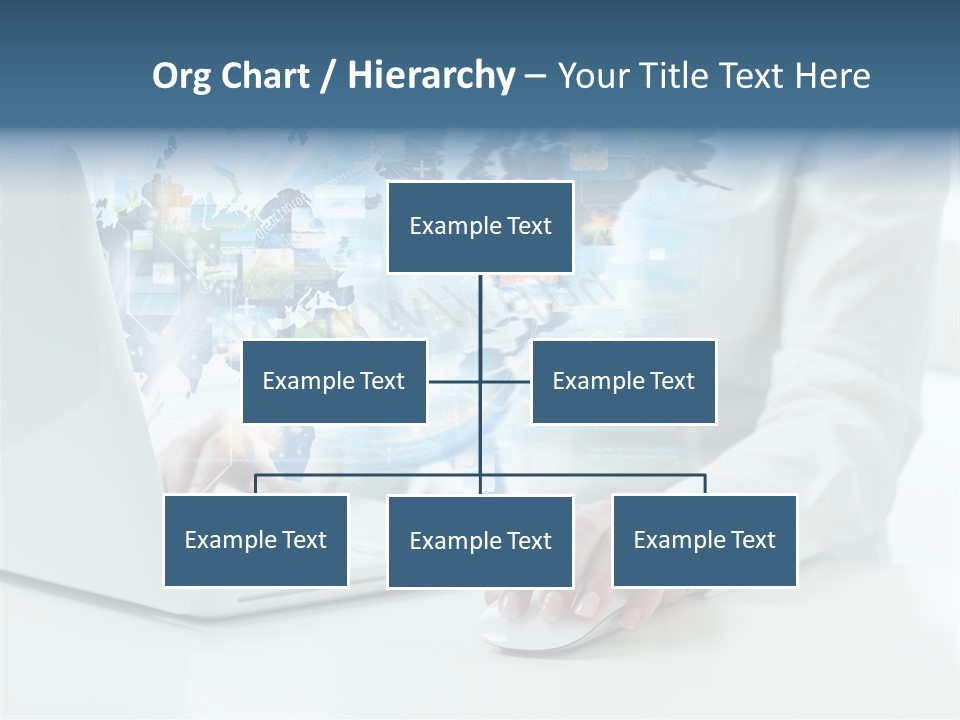 Org Chart / Hierarchy – Your Title Text Here

Example Text

Example Text

Example Text

Example Text

Example Text

Example Text